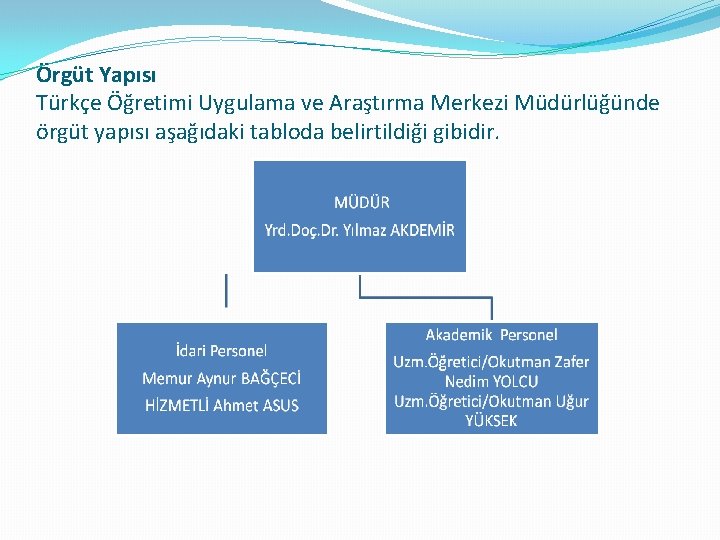 Örgüt Yapısı
Türkçe Öğretimi Uygulama ve Araştırma Merkezi Müdürlüğünde örgüt yapısı aşağıdaki tabloda belirtildiği gibidir.

MÜDÜR
Yrd.Doç.Dr. Yılmaz AKDEMİR

İdari Personel
Memur Aynur BAĞÇECİ
HİZMETLİ Ahmet ASUS

Akademik Personel
Uzm.Öğretici/Okutman Zafer Nedim YOLCU
Uzm.Öğretici/Okutman Uğur YÜKSEK